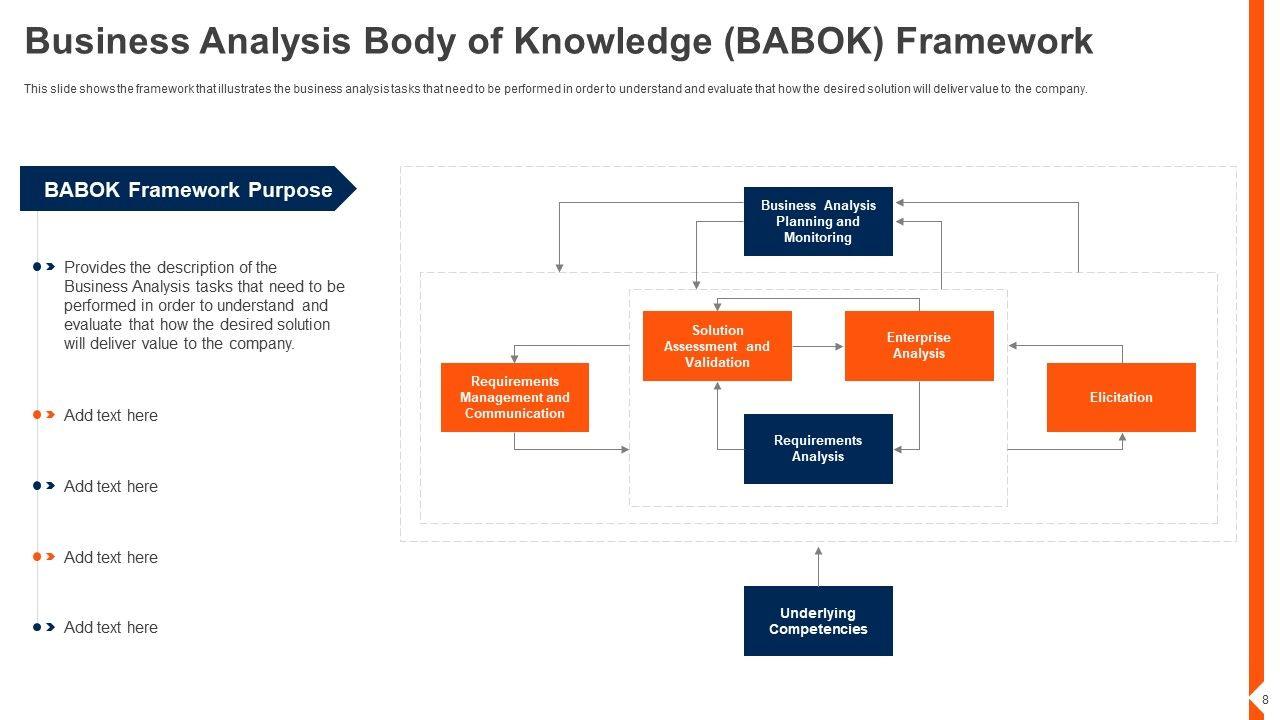 Business Analysis Body of Knowledge (BABOK) Framework

This slide shows the framework that illustrates the business analysis tasks that need to be performed in order to understand and evaluate that how the desired solution will deliver value to the company.

BABOK Framework Purpose

Provides the description of the Business Analysis tasks that need to be performed in order to understand and evaluate that how the desired solution will deliver value to the company.

Add text here

Add text here

Add text here

Add text here

Business Analysis Planning and Monitoring

Solution Assessment and Validation

Enterprise Analysis

Requirements Management and Communication

Elicitation

Requirements Analysis

Underlying Competencies

8